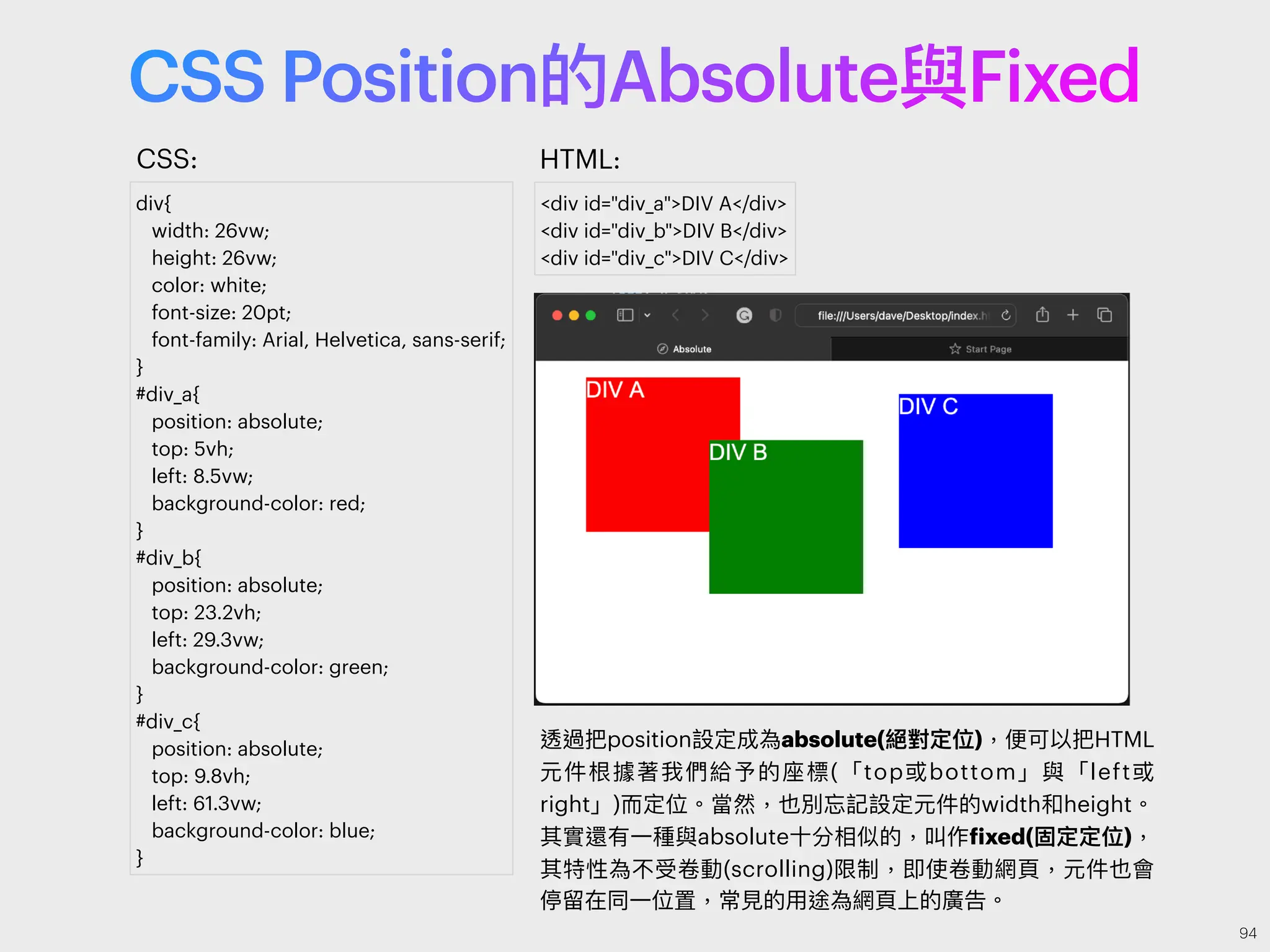 CSS Position的Absolute與Fixed

CSS:

div{
width: 26vw;
height: 26vw;
color: white;
font-size: 20pt;
font-family: Arial, Helvetica, sans-serif;
}
#div_a{
position: absolute;
top: 5vh;
left: 8.5vw;
background-color: red;
}
#div_b{
position: absolute;
top: 23.2vh;
left: 29.3vw;
background-color: green;
}
#div_c{
position: absolute;
top: 9.8vh;
left: 61.3vw;
background-color: blue;
}

HTML:

<div id="div_a">DIV A</div>
<div id="div_b">DIV B</div>
<div id="div_c">DIV C</div>

file:///Users/dave/Desktop/index.h

Absolute

Start Page

DIV A

DIV B

DIV C

透過把position設定成為absolute(絕對定位)，便可以把HTML元件根據著我們給予的座標(「top或bottom」與「left或right」)而定位。當然，也別忘記設定元件的width和height。其實還有一種與absolute十分相似的，叫作fixed(固定定位)，其特性為不受卷動(scrolling)限制，即使卷動網頁，元件也會停留在同一位置，常見的用途為網頁上的廣告。

94